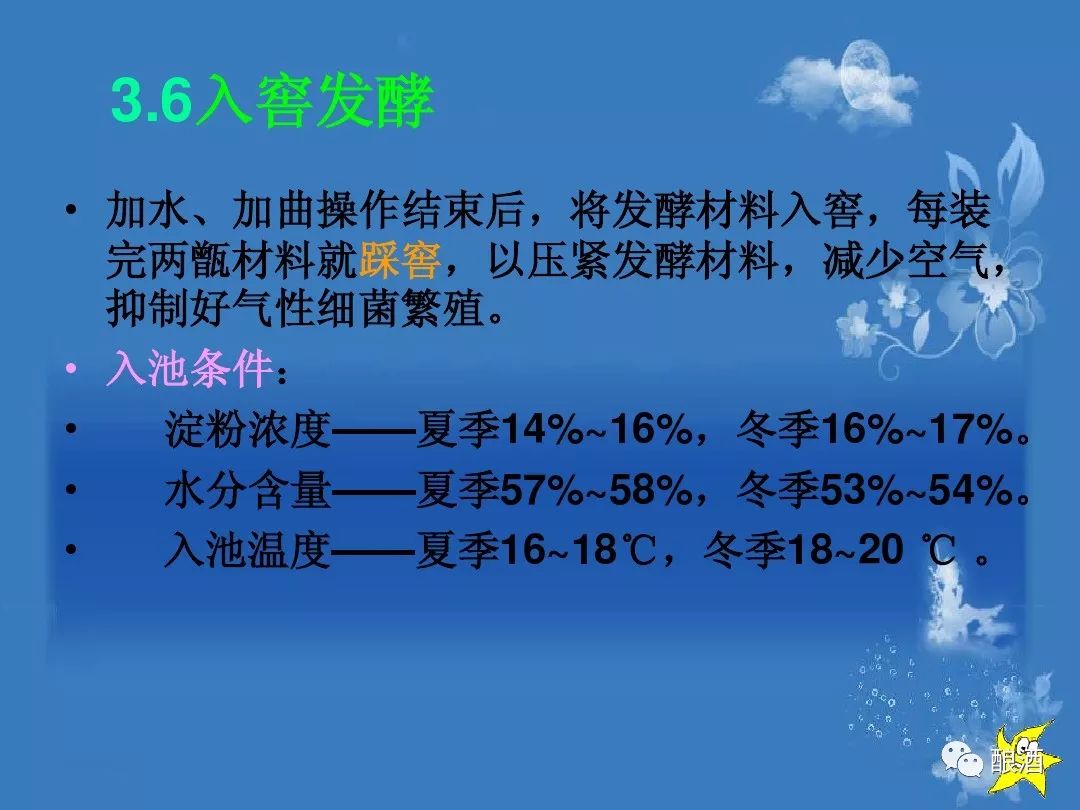 3.6入窖发酵

• 加水、加曲操作结束后，将发酵材料入窖，每装完两甑材料就踩窖，以压紧发酵材料，减少空气，抑制好气性细菌繁殖。

• 入池条件：

• 淀粉浓度——夏季14%~16%，冬季16%~17%。

• 水分含量——夏季57%~58%，冬季53%~54%。

• 入池温度——夏季16~18℃，冬季18~20 ℃ 。

酿酒